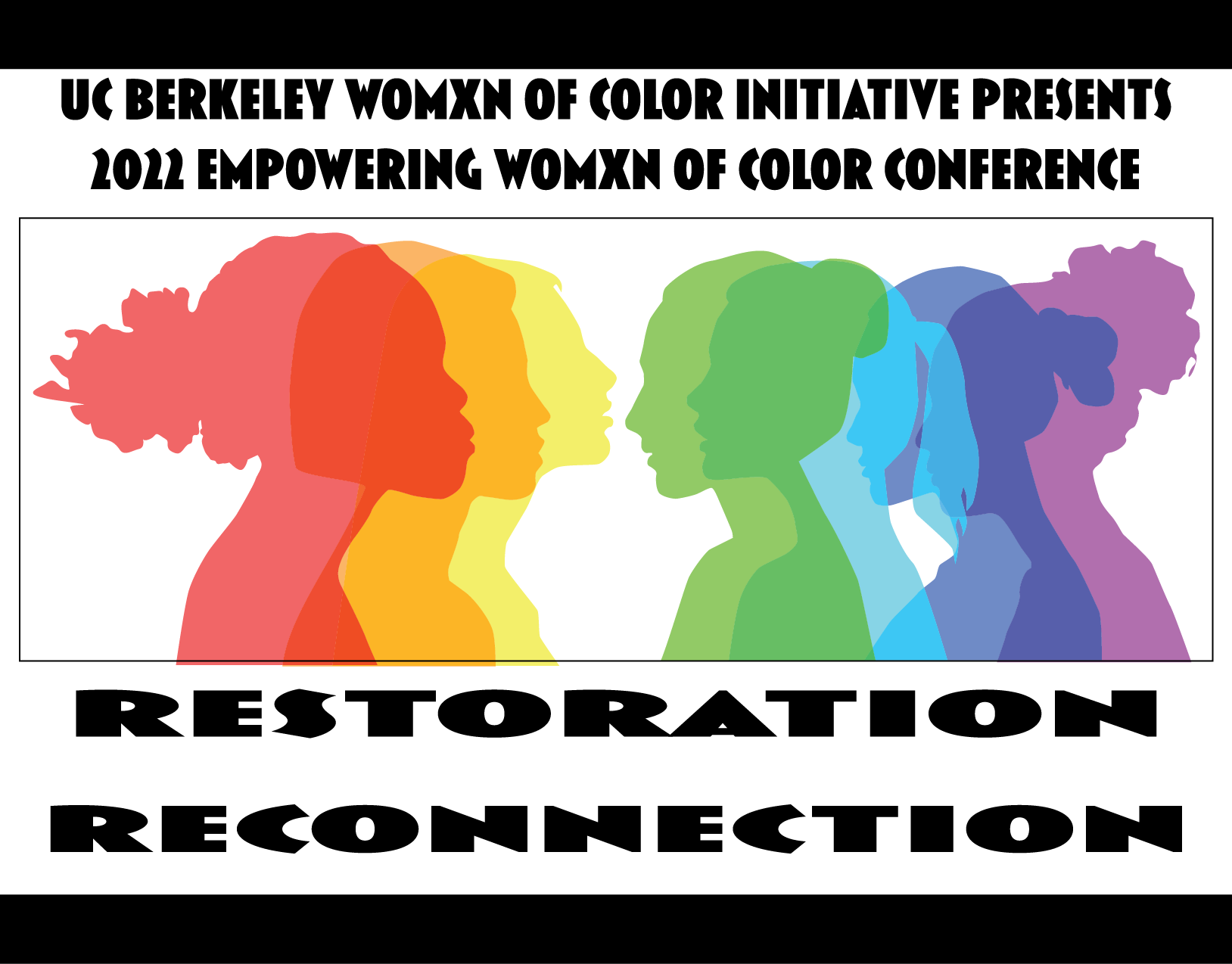 UC BERKELEY WOMXN OF COLOR INITIATIVE PRESENTS
2022 EMPOWERING WOMXN OF COLOR CONFERENCE

RESTORATION

RECONNECTION